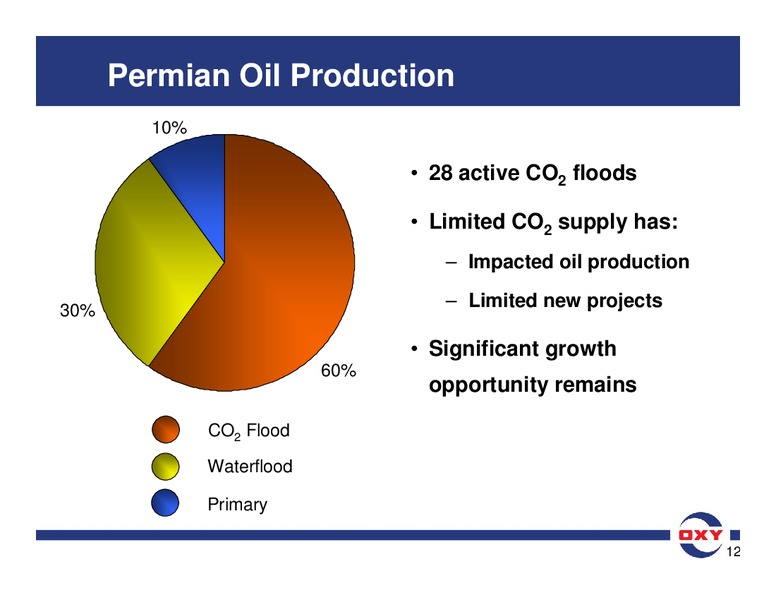 Permian Oil Production

10%

30%

60%

$CO_2$ Flood

Waterflood

Primary

• 28 active $CO_2$ floods

• Limited $CO_2$ supply has:

– Impacted oil production

– Limited new projects

• Significant growth opportunity remains

OXY

12